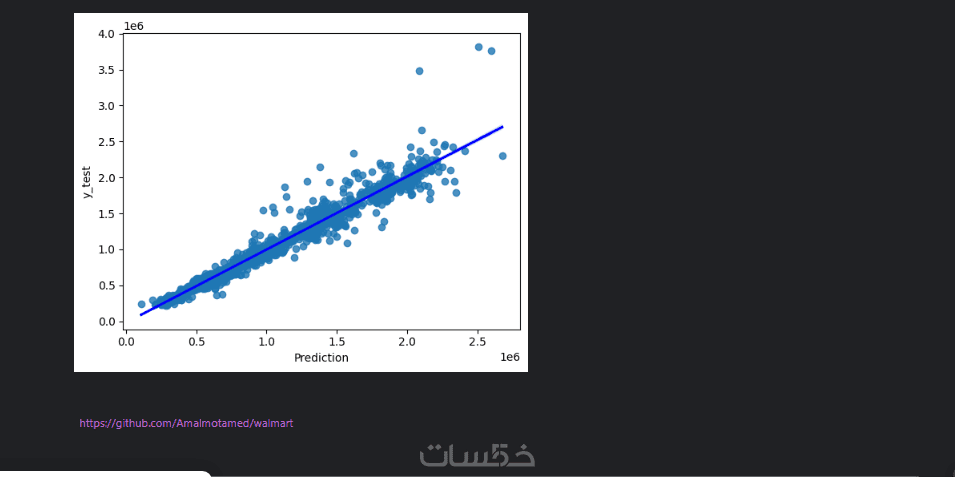 1e6
4.0
3.5
3.0
2.5
2.0
1.5
1.0
0.5
0.0
y_test
0.0 0.5 1.0 1.5 2.0 2.5
1e6
Prediction

https://github.com/Amalmotamed/walmart

خمسات